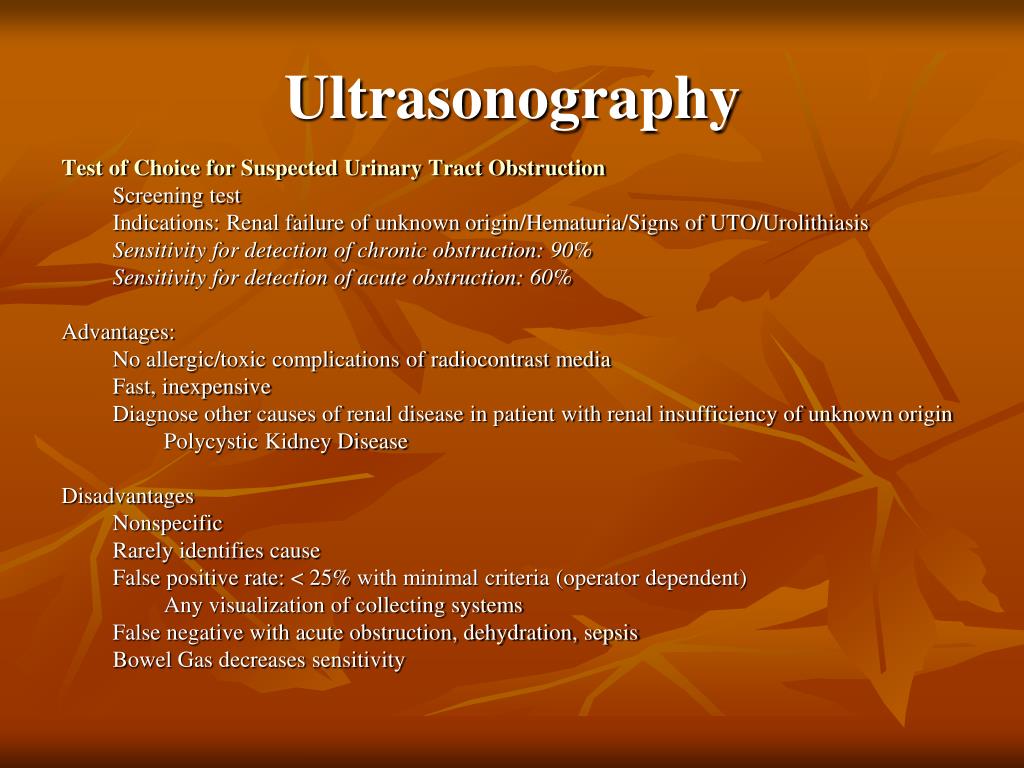 Ultrasonography

Test of Choice for Suspected Urinary Tract Obstruction
Screening test
Indications: Renal failure of unknown origin/Hematuria/Signs of UTO/Urolithiasis
Sensitivity for detection of chronic obstruction: 90%
Sensitivity for detection of acute obstruction: 60%

Advantages:
No allergic/toxic complications of radiocontrast media
Fast, inexpensive
Diagnose other causes of renal disease in patient with renal insufficiency of unknown origin
Polycystic Kidney Disease

Disadvantages
Nonspecific
Rarely identifies cause
False positive rate: < 25% with minimal criteria (operator dependent)
Any visualization of collecting systems
False negative with acute obstruction, dehydration, sepsis
Bowel Gas decreases sensitivity